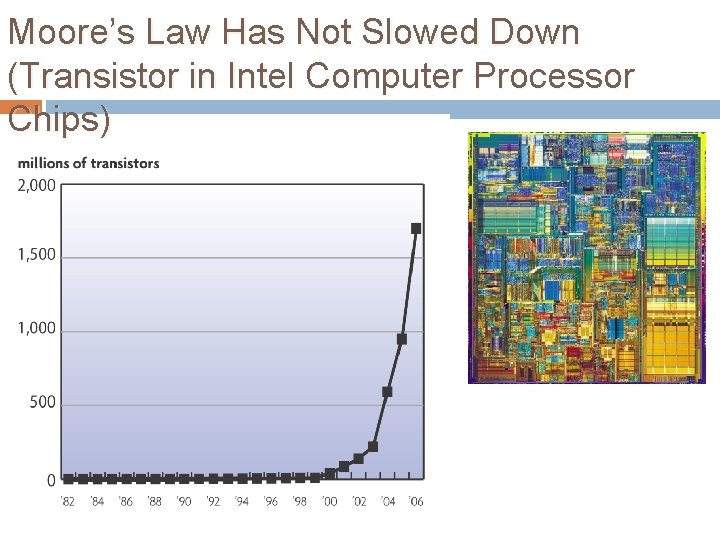 Moore's Law Has Not Slowed Down (Transistor in Intel Computer Processor Chips)

millions of transistors

2,000
1,500
1,000
500
0

'82 '84 '86 '88 '90 '92 '94 '96 '98 '00 '02 '04 '06